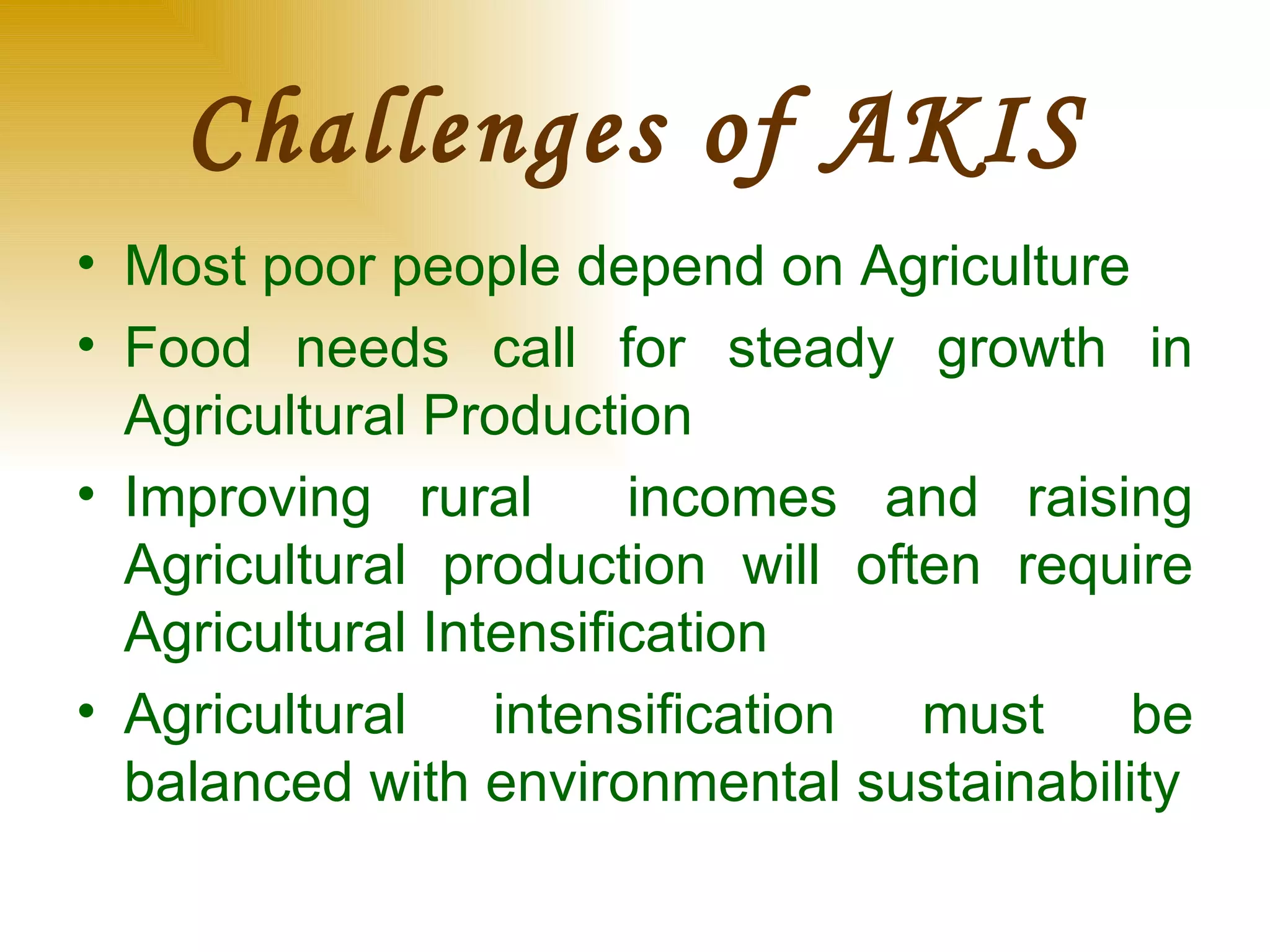 Challenges of AKIS

• Most poor people depend on Agriculture
• Food needs call for steady growth in Agricultural Production
• Improving rural incomes and raising Agricultural production will often require Agricultural Intensification
• Agricultural intensification must be balanced with environmental sustainability